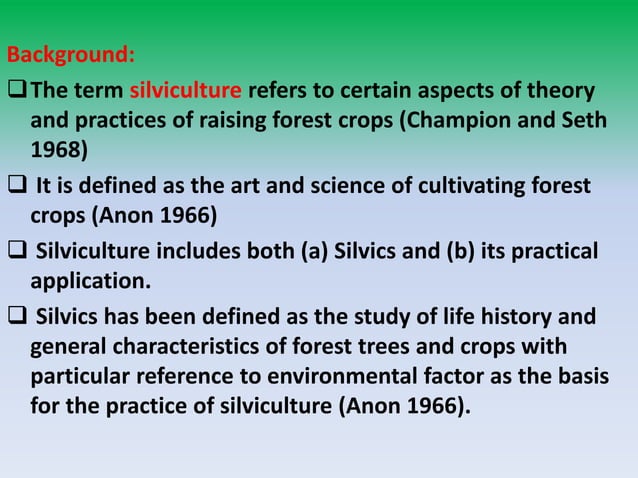 Background:

❑ The term silviculture refers to certain aspects of theory and practices of raising forest crops (Champion and Seth 1968)

❑ It is defined as the art and science of cultivating forest crops (Anon 1966)

❑ Silviculture includes both (a) Silvics and (b) its practical application.

❑ Silvics has been defined as the study of life history and general characteristics of forest trees and crops with particular reference to environmental factor as the basis for the practice of silviculture (Anon 1966).